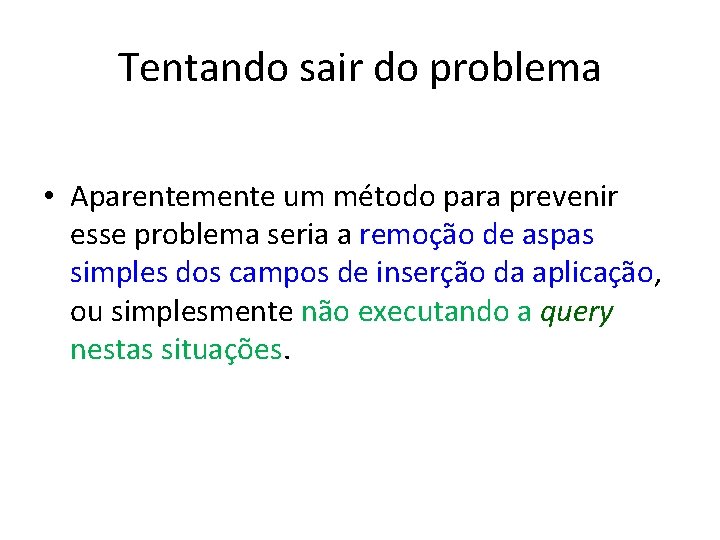 Tentando sair do problema

• Aparentemente um método para prevenir esse problema seria a remoção de aspas simples dos campos de inserção da aplicação, ou simplesmente não executando a query nestas situações.